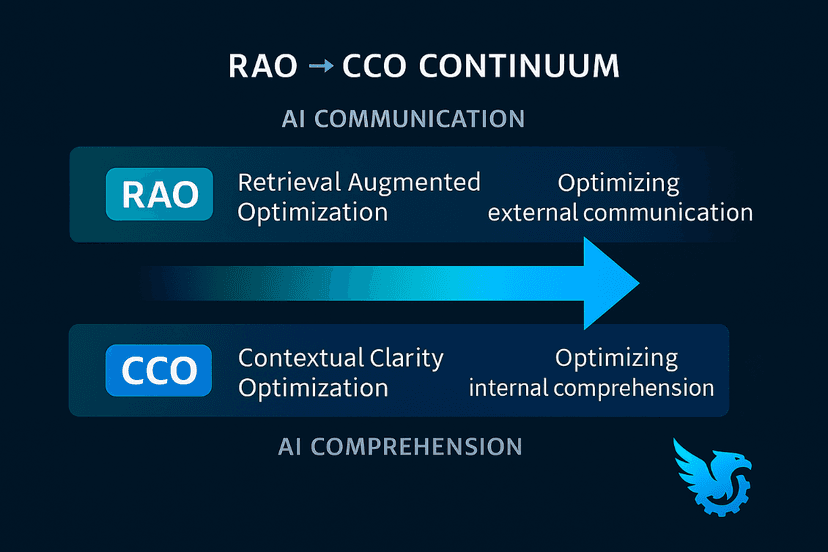 RAO → CCO CONTINUUM

AI COMMUNICATION

RAO Retrieval Augmented Optimization

Optimizing external communication

CCO Contextual Clarity Optimization

Optimizing internal comprehension

AI COMPREHENSION